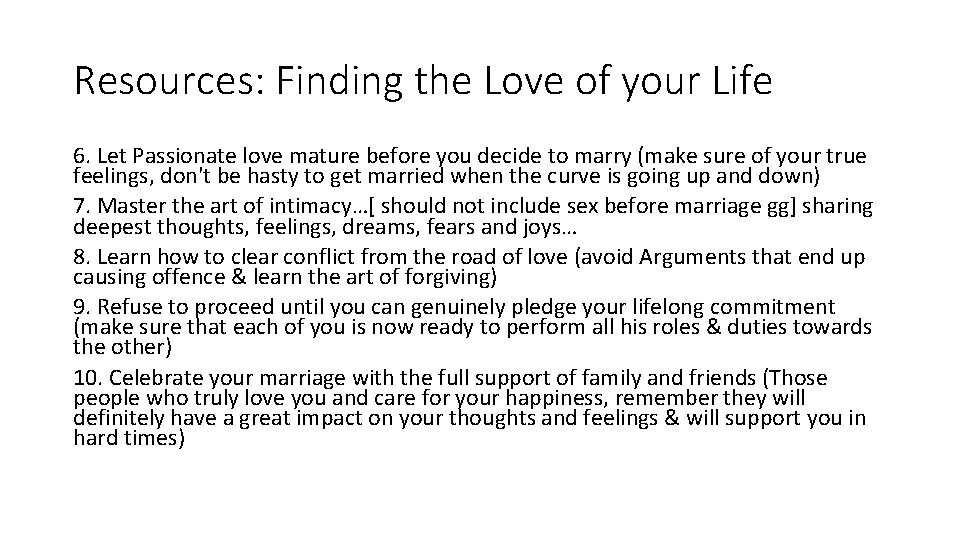 Resources: Finding the Love of your Life

6. Let Passionate love mature before you decide to marry (make sure of your true feelings, don't be hasty to get married when the curve is going up and down)

7. Master the art of intimacy…[ should not include sex before marriage gg] sharing deepest thoughts, feelings, dreams, fears and joys…

8. Learn how to clear conflict from the road of love (avoid Arguments that end up causing offence & learn the art of forgiving)

9. Refuse to proceed until you can genuinely pledge your lifelong commitment (make sure that each of you is now ready to perform all his roles & duties towards the other)

10. Celebrate your marriage with the full support of family and friends (Those people who truly love you and care for your happiness, remember they will definitely have a great impact on your thoughts and feelings & will support you in hard times)